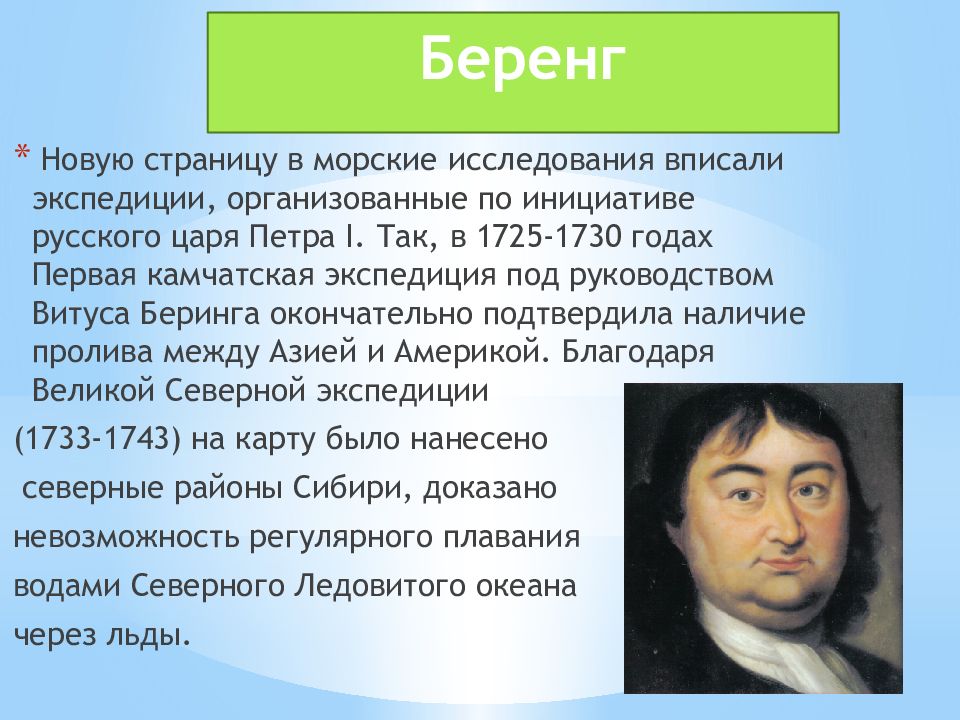 Беренг

* Новую страницу в морские исследования вписали экспедиции, организованные по инициативе русского царя Петра I. Так, в 1725-1730 годах Первая камчатская экспедиция под руководством Витуса Беринга окончательно подтвердила наличие пролива между Азией и Америкой. Благодаря Великой Северной экспедиции

(1733-1743) на карту было нанесено

северные районы Сибири, доказано

невозможность регулярного плавания

водами Северного Ледовитого океана

через льды.